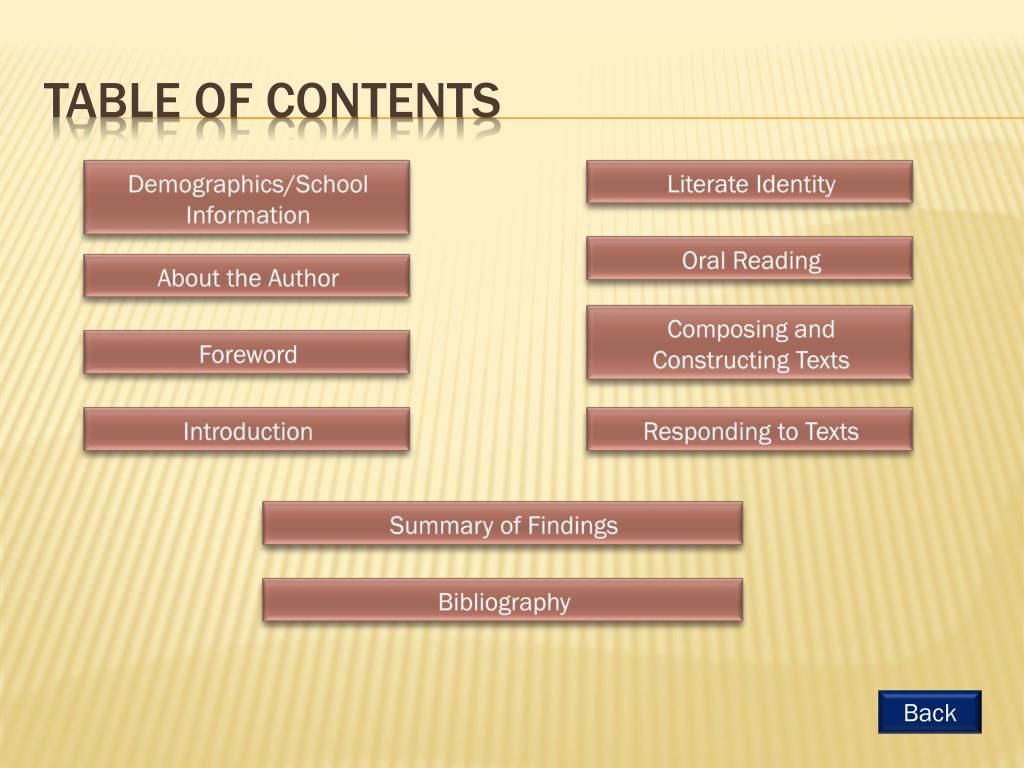 TABLE OF CONTENTS

Demographics/School Information

About the Author

Foreword

Introduction

Literate Identity

Oral Reading

Composing and Constructing Texts

Responding to Texts

Summary of Findings

Bibliography

Back